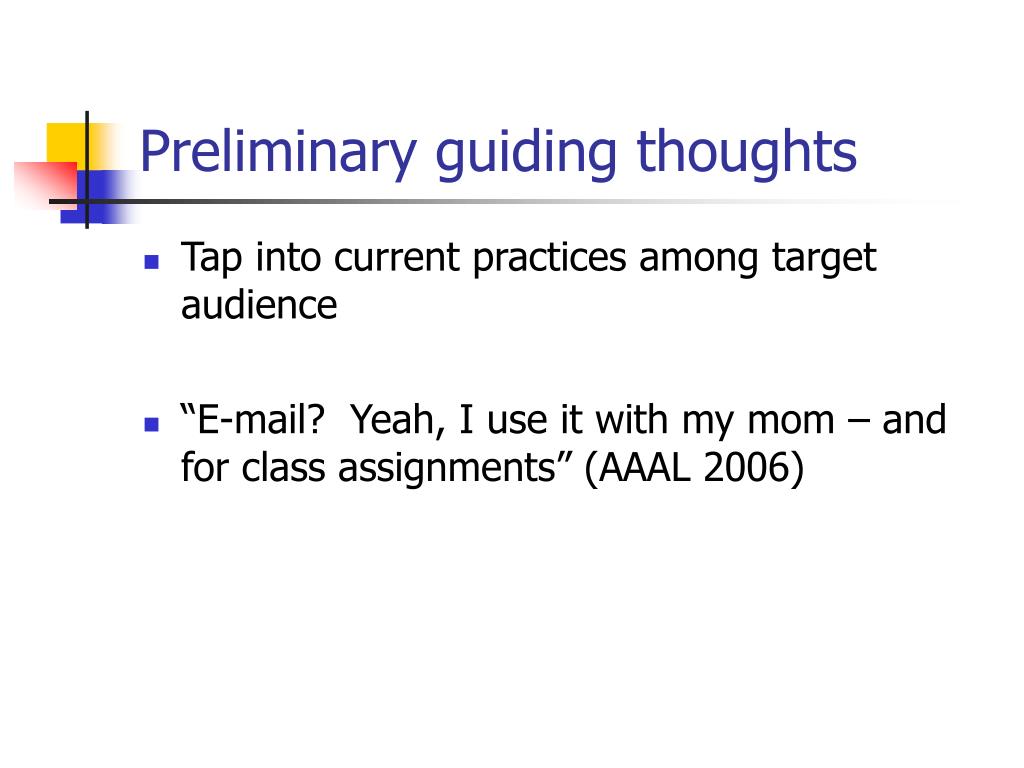 Preliminary guiding thoughts

- Tap into current practices among target audience

- “E-mail? Yeah, I use it with my mom – and for class assignments” (AAAL 2006)